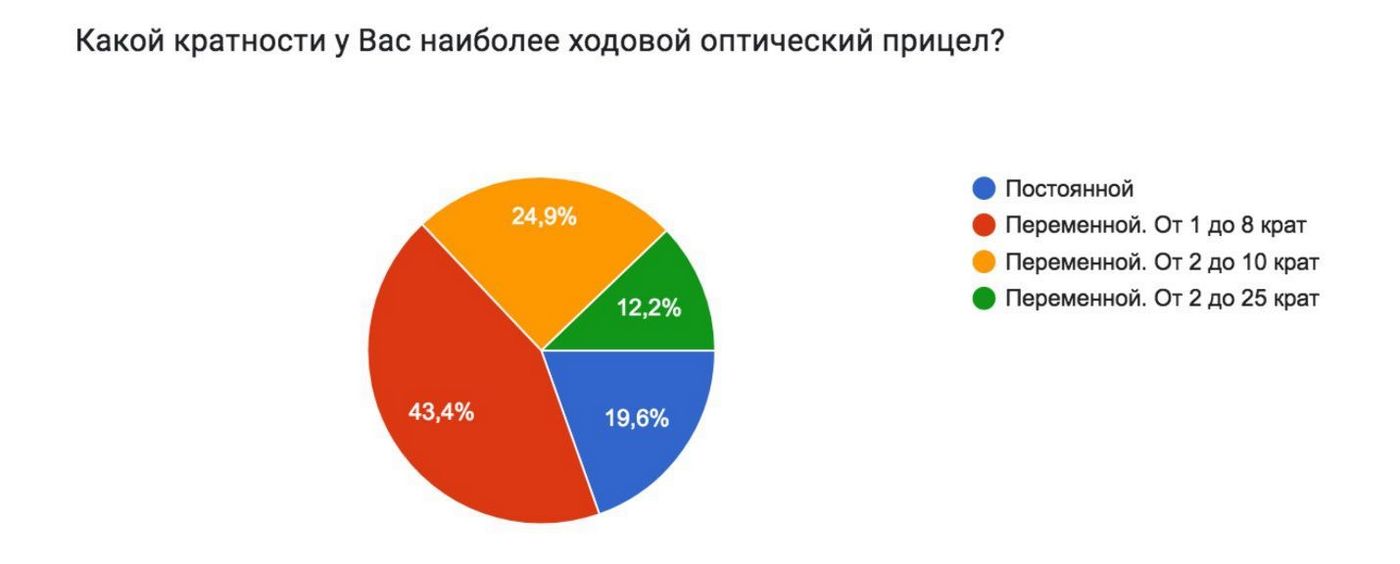 Какой кратности у Вас наиболее ходовой оптический прицел?

24,9%
12,2%
43,4%
19,6%

Постоянной
Переменной. От 1 до 8 крат
Переменной. От 2 до 10 крат
Переменной. От 2 до 25 крат